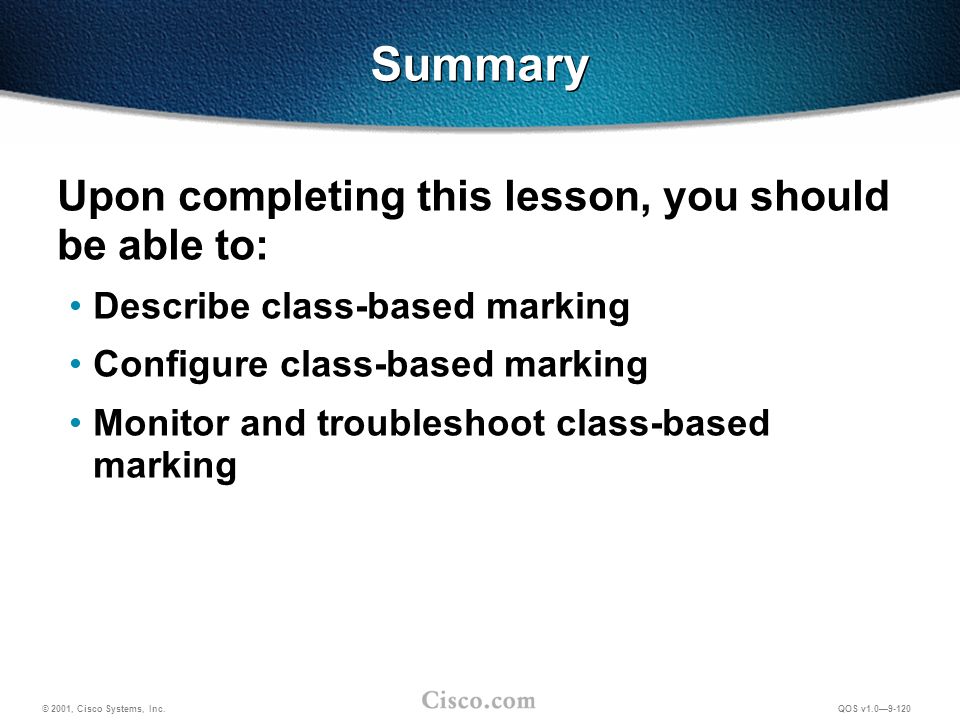 Summary

Upon completing this lesson, you should be able to:

• Describe class-based marking
• Configure class-based marking
• Monitor and troubleshoot class-based marking

© 2001, Cisco Systems, Inc.

Cisco.com

QOS v1.0—9-120